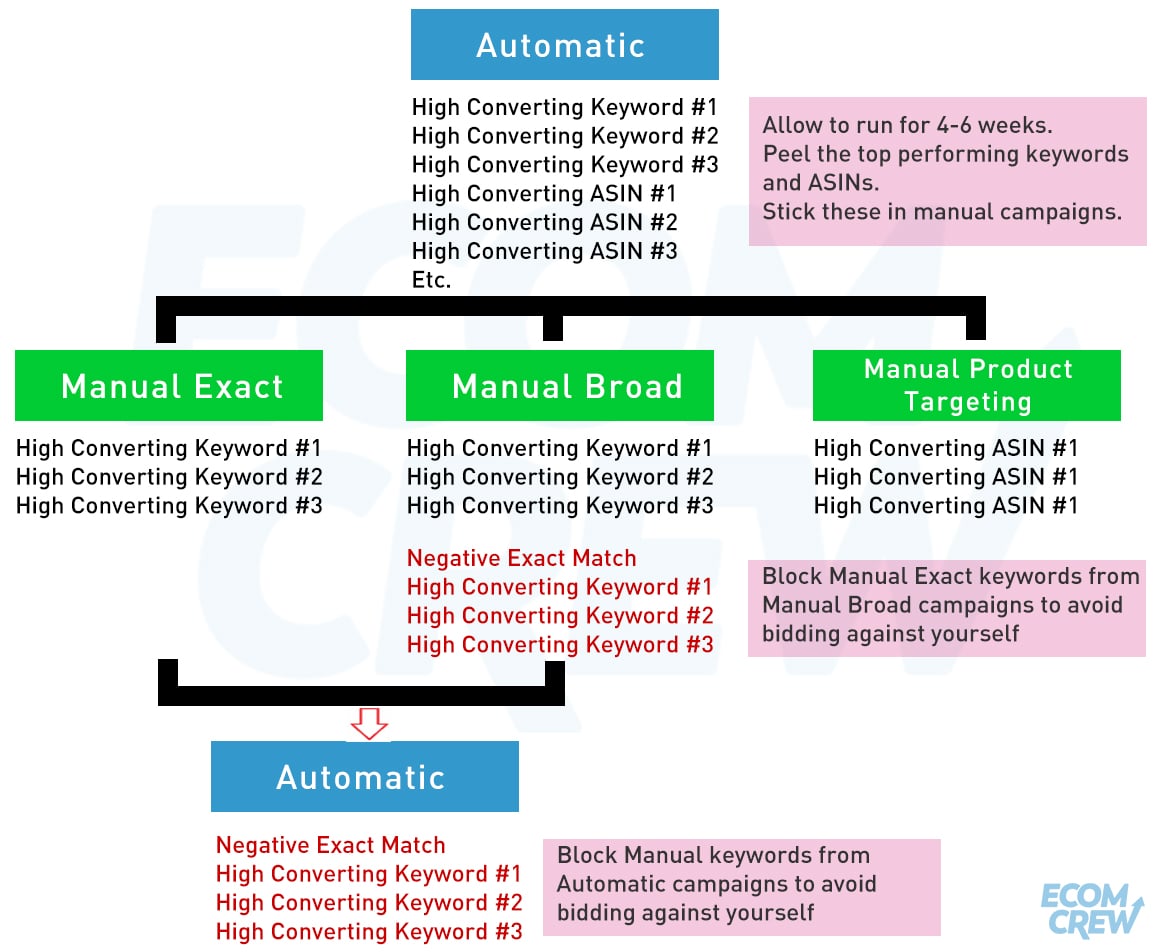 Automatic

High Converting Keyword #1
High Converting Keyword #2
High Converting Keyword #3
High Converting ASIN #1
High Converting ASIN #2
High Converting ASIN #3
Etc.

Allow to run for 4-6 weeks.
Peel the top performing keywords and ASINs.
Stick these in manual campaigns.

Manual Exact

High Converting Keyword #1
High Converting Keyword #2
High Converting Keyword #3

Manual Broad

High Converting Keyword #1
High Converting Keyword #2
High Converting Keyword #3

Negative Exact Match
High Converting Keyword #1
High Converting Keyword #2
High Converting Keyword #3

Manual Product Targeting

High Converting ASIN #1
High Converting ASIN #1
High Converting ASIN #1

Block Manual Exact keywords from Manual Broad campaigns to avoid bidding against yourself

Automatic

Negative Exact Match
High Converting Keyword #1
High Converting Keyword #2
High Converting Keyword #3

Block Manual keywords from Automatic campaigns to avoid bidding against yourself

ECOM CREW